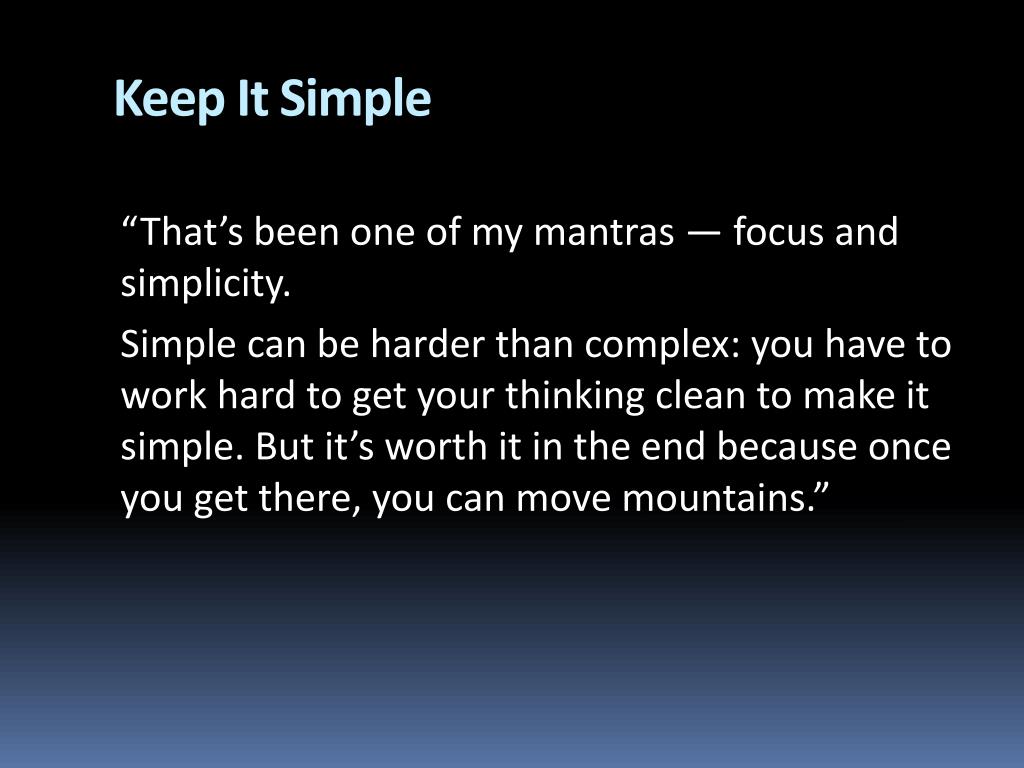 Keep It Simple

“That’s been one of my mantras — focus and simplicity.

Simple can be harder than complex: you have to work hard to get your thinking clean to make it simple. But it’s worth it in the end because once you get there, you can move mountains.”